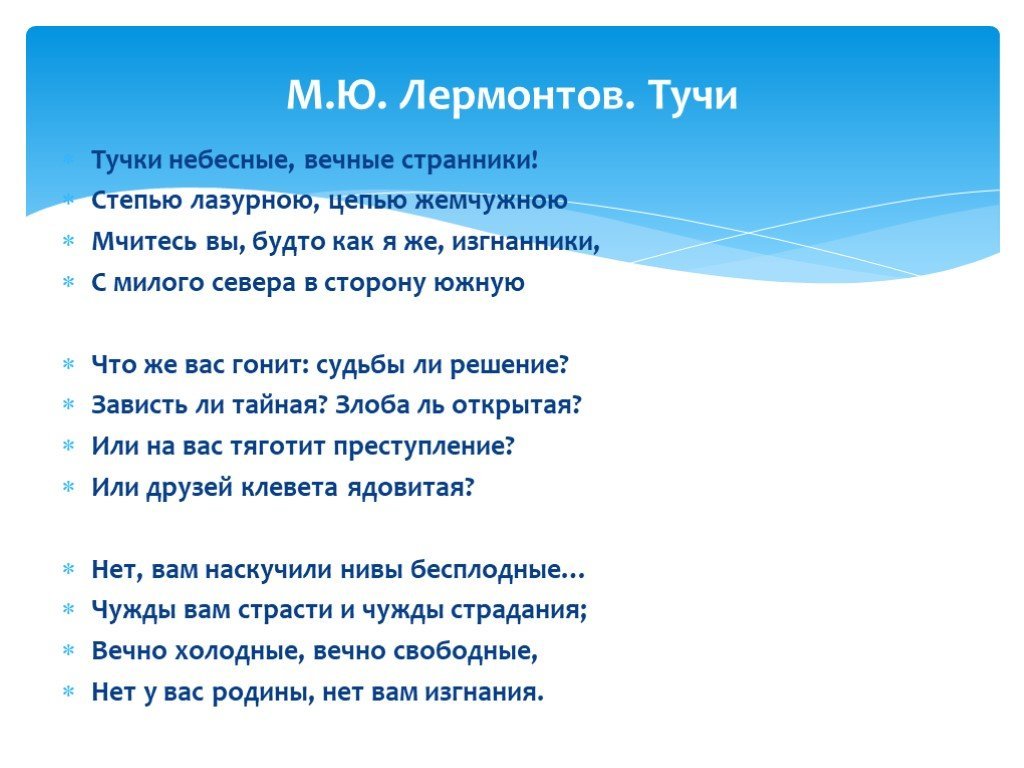 М.Ю. Лермонтов. Тучи

Тучки небесные, вечные странники!
Степью лазурною, цепью жемчужною
Мчитесь вы, будто как я же, изгнанники,
С милого севера в сторону южную

Что же вас гонит: судьбы ли решение?
Зависть ли тайная? Злоба ль открытая?
Или на вас тяготит преступление?
Или друзей клевета ядовитая?

Нет, вам наскучили нивы бесплодные…
Чужды вам страсти и чужды страдания;
Вечно холодные, вечно свободные,
Нет у вас родины, нет вам изгнания.